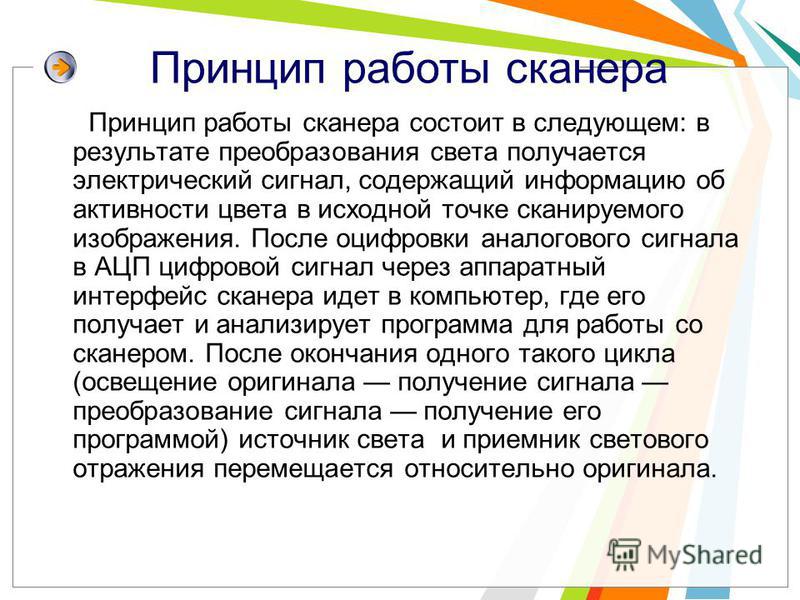 Принцип работы сканера

Принцип работы сканера состоит в следующем: в результате преобразования света получается электрический сигнал, содержащий информацию об активности цвета в исходной точке сканируемого изображения. После оцифровки аналогового сигнала в АЦП цифровой сигнал через аппаратный интерфейс сканера идет в компьютер, где его получает и анализирует программа для работы со сканером. После окончания одного такого цикла (освещение оригинала — получение сигнала — преобразование сигнала — получение его программой) источник света и приемник светового отражения перемещается относительно оригинала.

MyShared